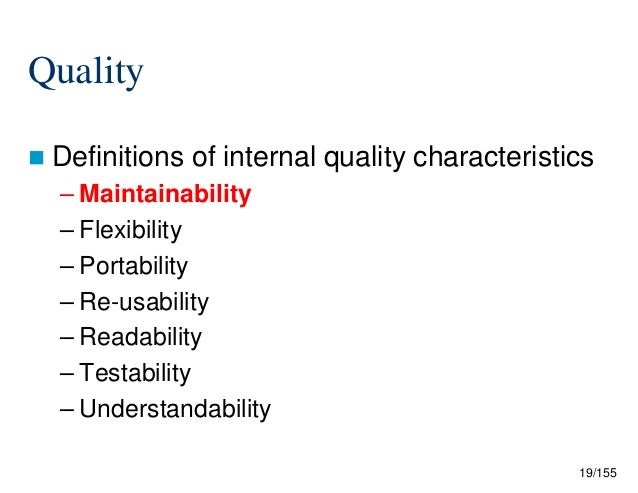 Quality

Definitions of internal quality characteristics

– Maintainability
– Flexibility
– Portability
– Re-usability
– Readability
– Testability
– Understandability

19/155